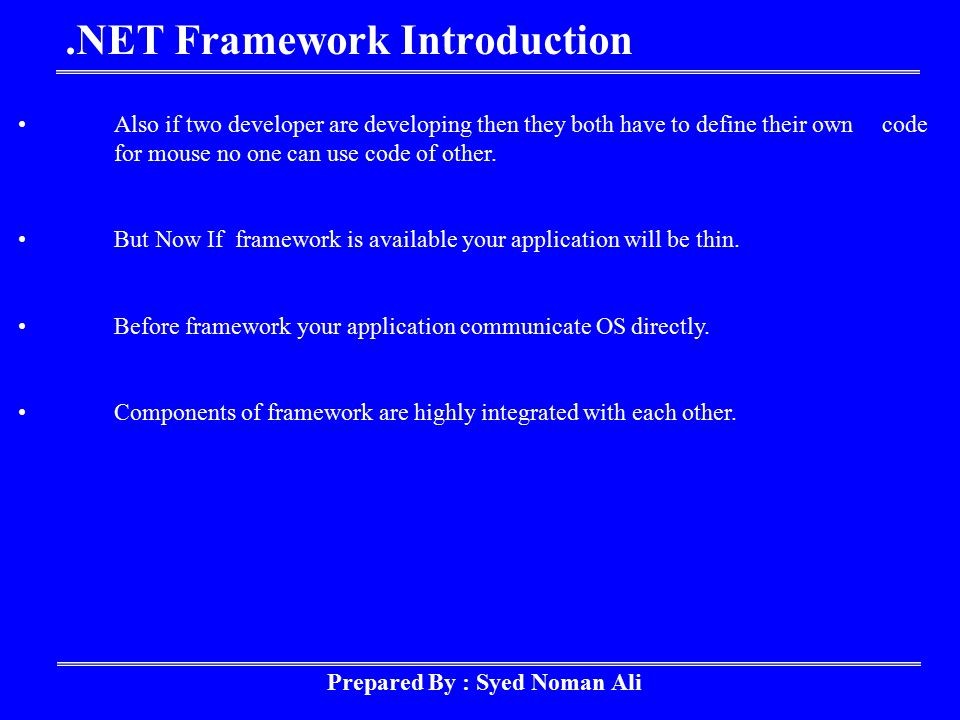 .NET Framework Introduction

• Also if two developer are developing then they both have to define their own code for mouse no one can use code of other.

• But Now If framework is available your application will be thin.

• Before framework your application communicate OS directly.

• Components of framework are highly integrated with each other.

Prepared By : Syed Noman Ali